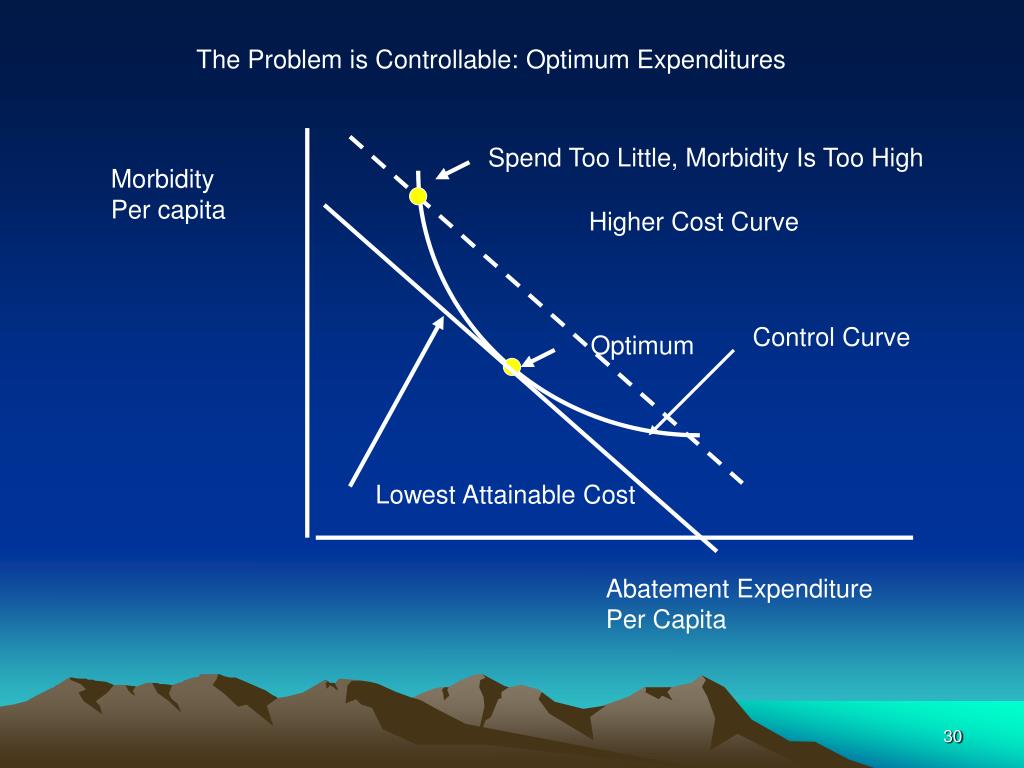 The Problem is Controllable: Optimum Expenditures

Morbidity
Per capita

Spend Too Little, Morbidity Is Too High

Higher Cost Curve

Optimum

Control Curve

Lowest Attainable Cost

Abatement Expenditure
Per Capita

30